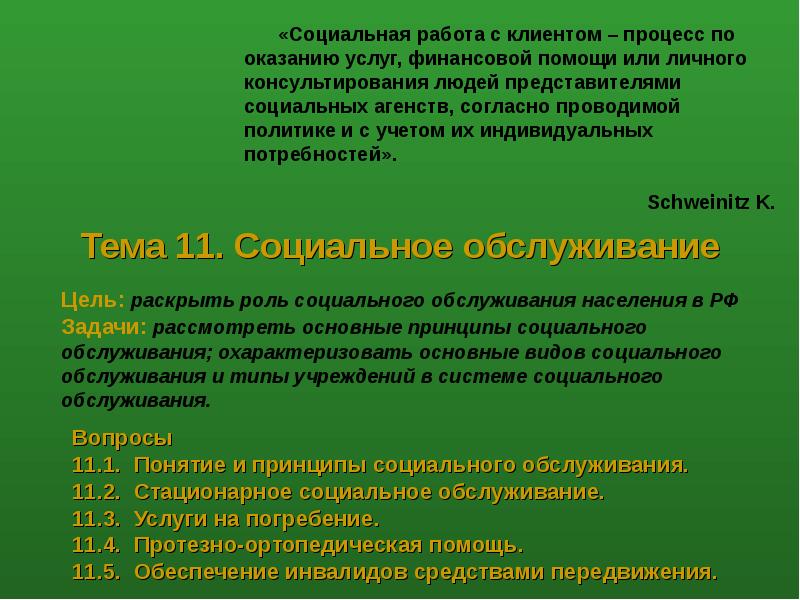 «Социальная работа с клиентом – процесс по оказанию услуг, финансовой помощи или личного консультирования людей представителями социальных агенств, согласно проводимой политике и с учетом их индивидуальных потребностей».

Schweinitz K.

Тема 11. Социальное обслуживание

Цель: раскрыть роль социального обслуживания населения в РФ
Задачи: рассмотреть основные принципы социального обслуживания; охарактеризовать основные видов социального обслуживания и типы учреждений в системе социального обслуживания.

Вопросы
11.1. Понятие и принципы социального обслуживания.
11.2. Стационарное социальное обслуживание.
11.3. Услуги на погребение.
11.4. Протезно-ортопедическая помощь.
11.5. Обеспечение инвалидов средствами передвижения.